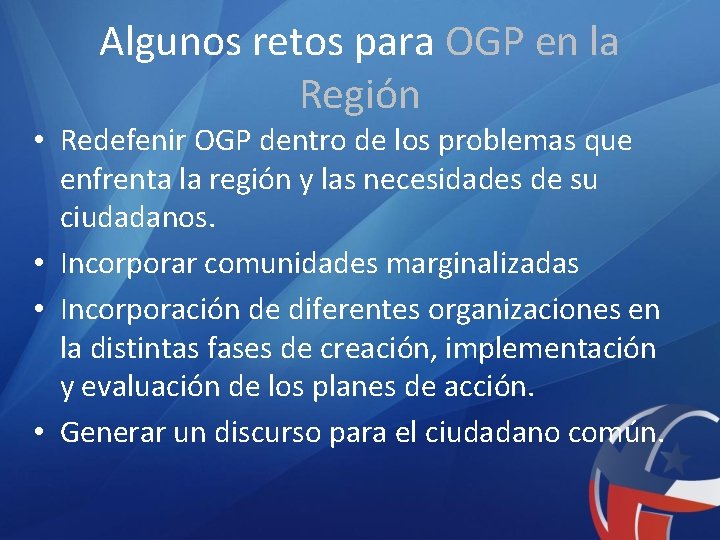 Algunos retos para OGP en la Región

• Redefenir OGP dentro de los problemas que enfrenta la región y las necesidades de su ciudadanos.
• Incorporar comunidades marginalizadas
• Incorporación de diferentes organizaciones en la distintas fases de creación, implementación y evaluación de los planes de acción.
• Generar un discurso para el ciudadano común.